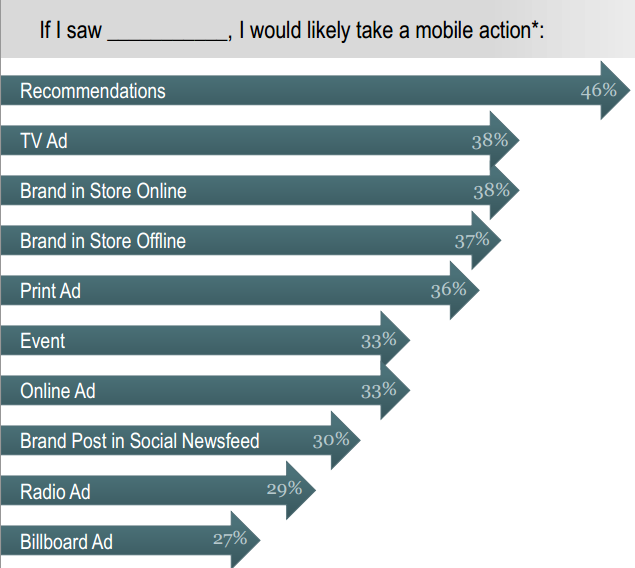 If I saw __________, I would likely take a mobile action*:

Recommendations 46%

TV Ad 38%

Brand in Store Online 38%

Brand in Store Offline 37%

Print Ad 36%

Event 33%

Online Ad 33%

Brand Post in Social Newsfeed 30%

Radio Ad 29%

Billboard Ad 27%